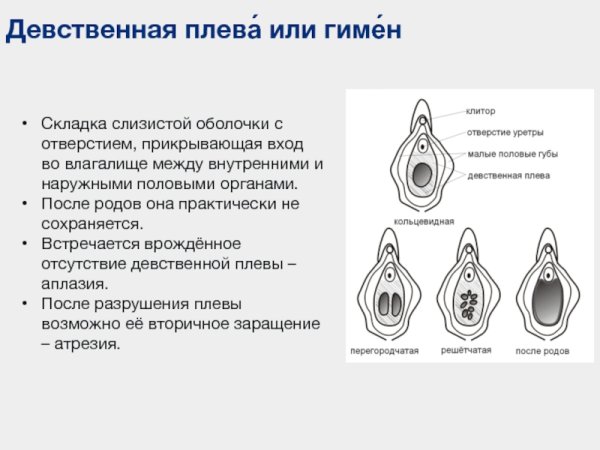 Девственная плева́ или гиме́н

• Складка слизистой оболочки с отверстием, прикрывающая вход во влагалище между внутренними и наружными половыми органами.
• После родов она практически не сохраняется.
• Встречается врождённое отсутствие девственной плевы – аплазия.
• После разрушения плевы возможно её вторичное заращение – атрезия.

клитор
отверстие уретры
малые половые губы
девственная плева
кольцевидная
перегородчатая
решётчатая
после родов